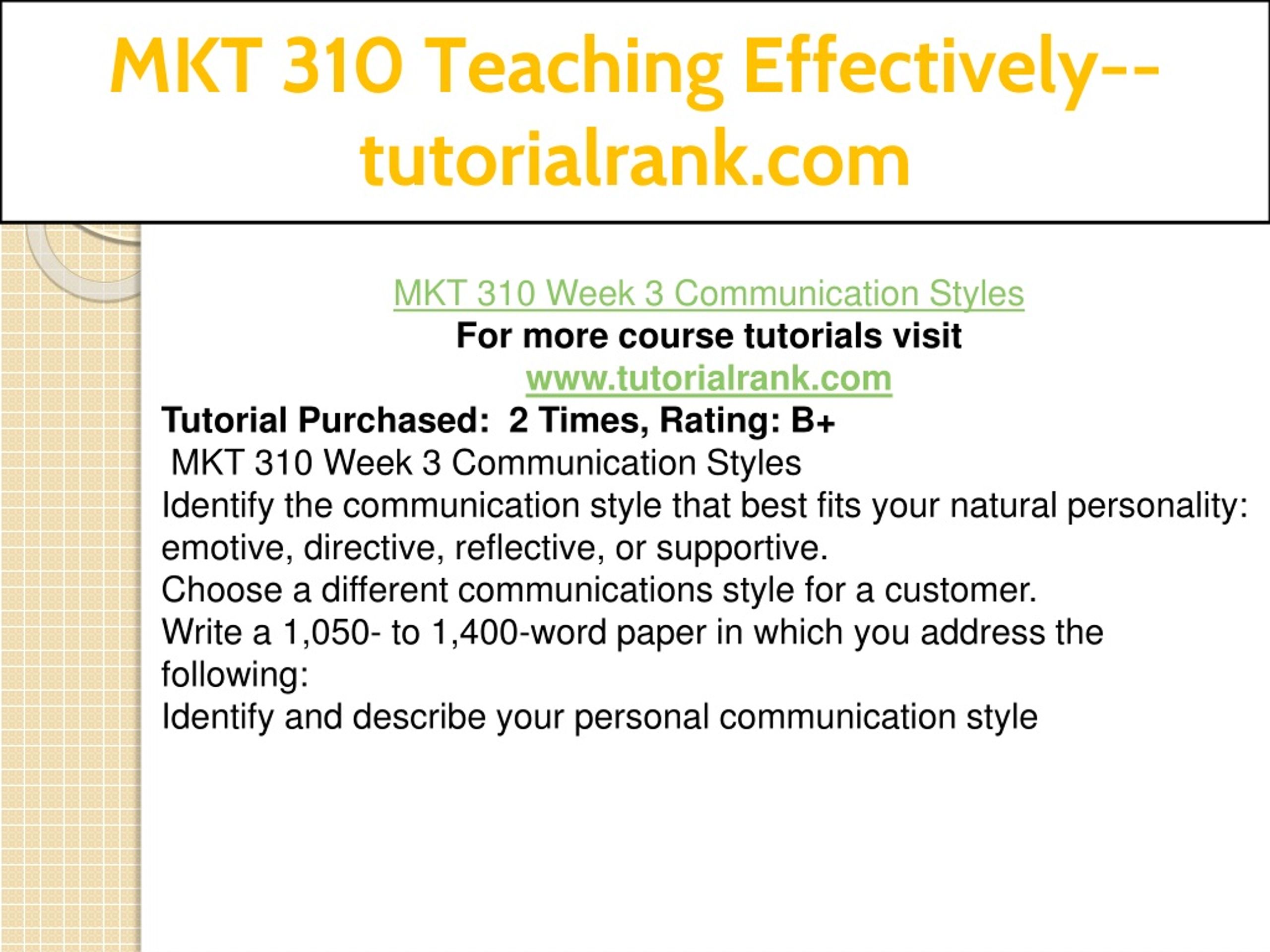 MKT 310 Teaching Effectively--tutorialrank.com

MKT 310 Week 3 Communication Styles
For more course tutorials visit
www.tutorialrank.com
Tutorial Purchased: 2 Times, Rating: B+
MKT 310 Week 3 Communication Styles
Identify the communication style that best fits your natural personality: emotive, directive, reflective, or supportive.
Choose a different communications style for a customer.
Write a 1,050- to 1,400-word paper in which you address the following:
Identify and describe your personal communication style